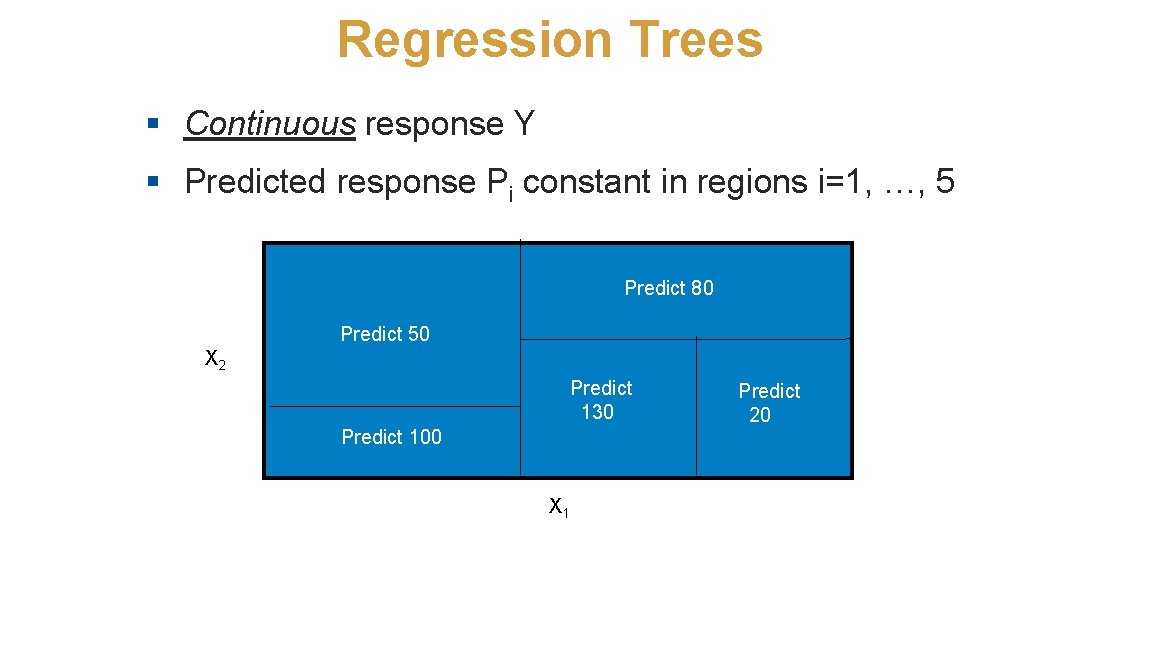 Regression Trees

▪ Continuous response Y

▪ Predicted response $P_i$ constant in regions i=1, …, 5

Predict 80

Predict 50

$X_2$

Predict 130

Predict 20

Predict 100

$X_1$